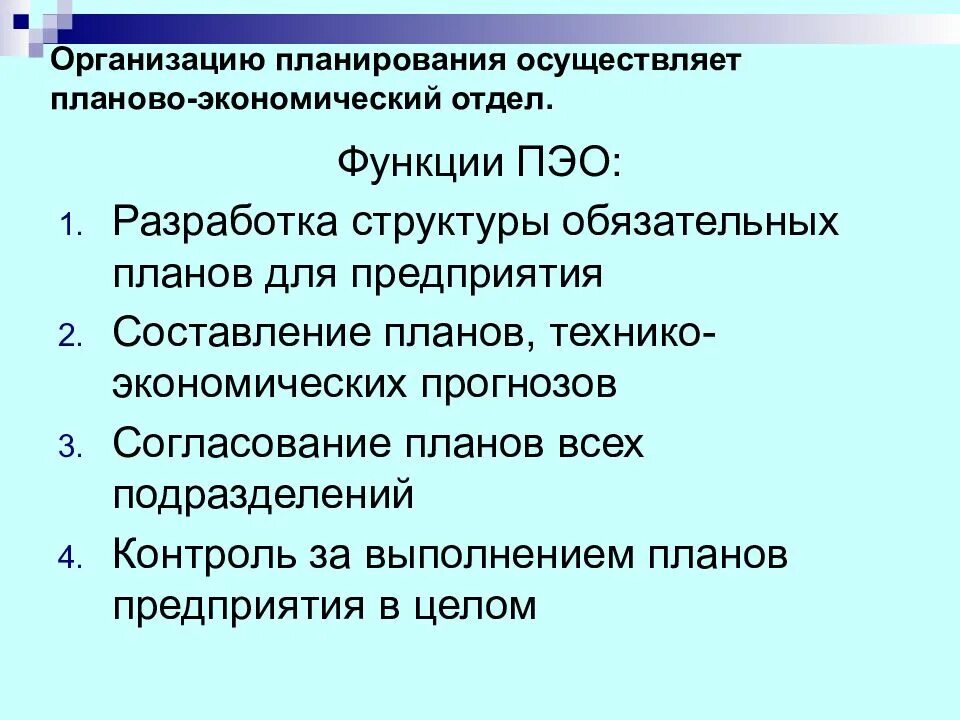 Организацию планирования осуществляет планово-экономический отдел.

Функции ПЭО:

1. Разработка структуры обязательных планов для предприятия
2. Составление планов, технико-экономических прогнозов
3. Согласование планов всех подразделений
4. Контроль за выполнением планов предприятия в целом